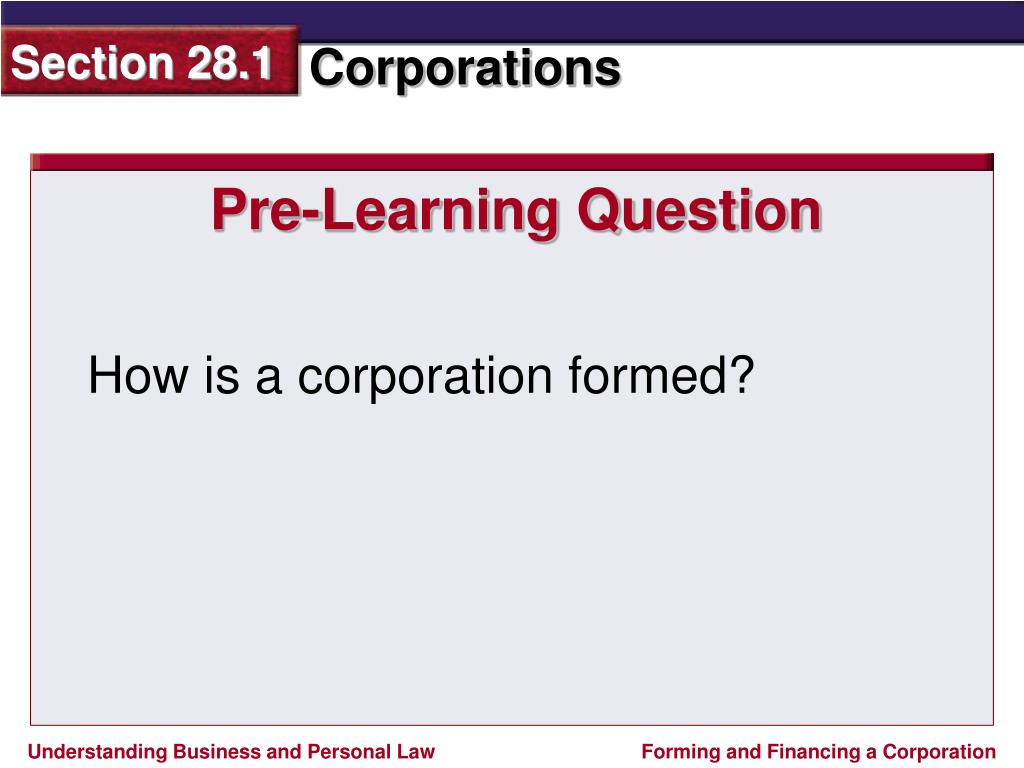 Section 28.1 Corporations

Pre-Learning Question

How is a corporation formed?

Understanding Business and Personal Law

Forming and Financing a Corporation